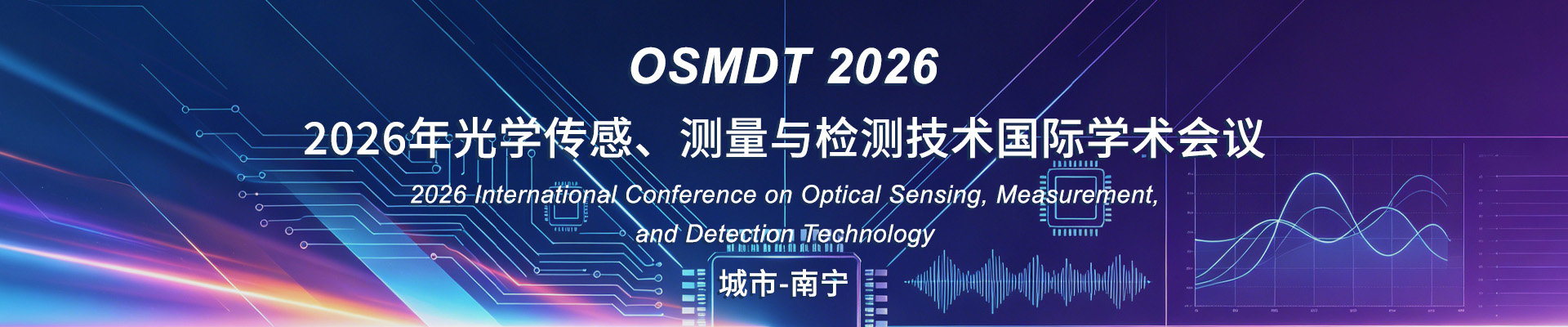 OSMDT 2026

2026年光学传感、测量与检测技术国际学术会议

2026 International Conference on Optical Sensing, Measurement, and Detection Technology

城市-南宁